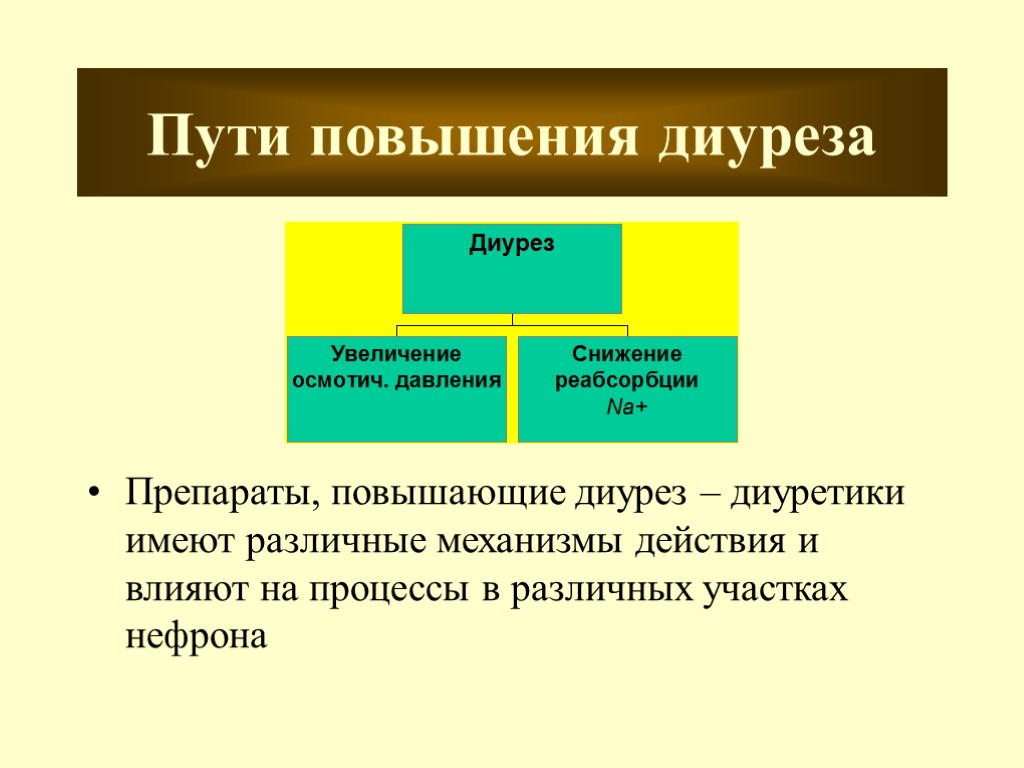 Пути повышения диуреза

Диурез

Увеличение осмотич. давления

Снижение реабсорбции Na+

• Препараты, повышающие диурез – диуретики имеют различные механизмы действия и влияют на процессы в различных участках нефрона